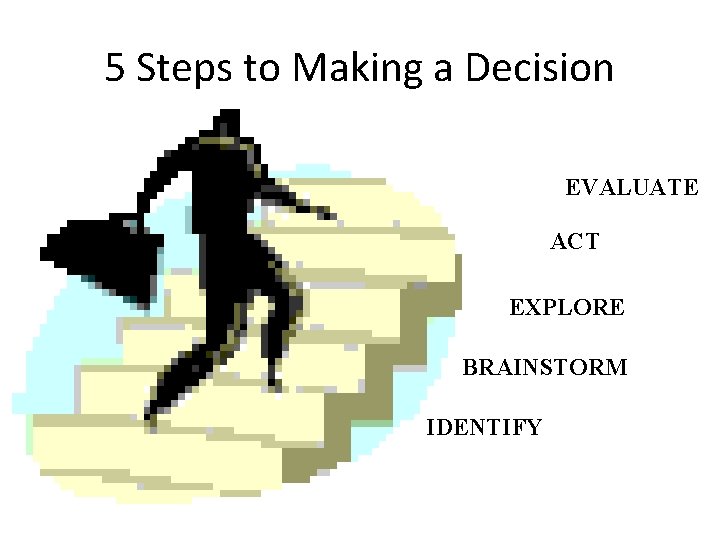 5 Steps to Making a Decision

EVALUATE

ACT

EXPLORE

BRAINSTORM

IDENTIFY